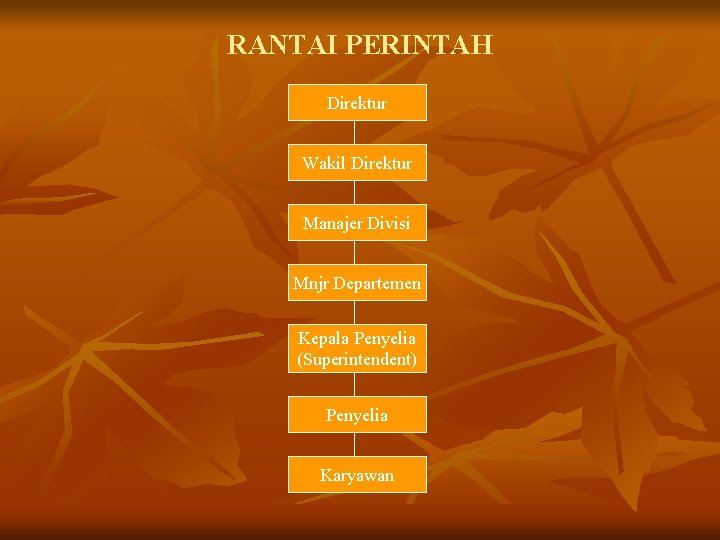 RANTAI PERINTAH

Direktur

Wakil Direktur

Manajer Divisi

Mnjr Departemen

Kepala Penyelia (Superintendent)

Penyelia

Karyawan